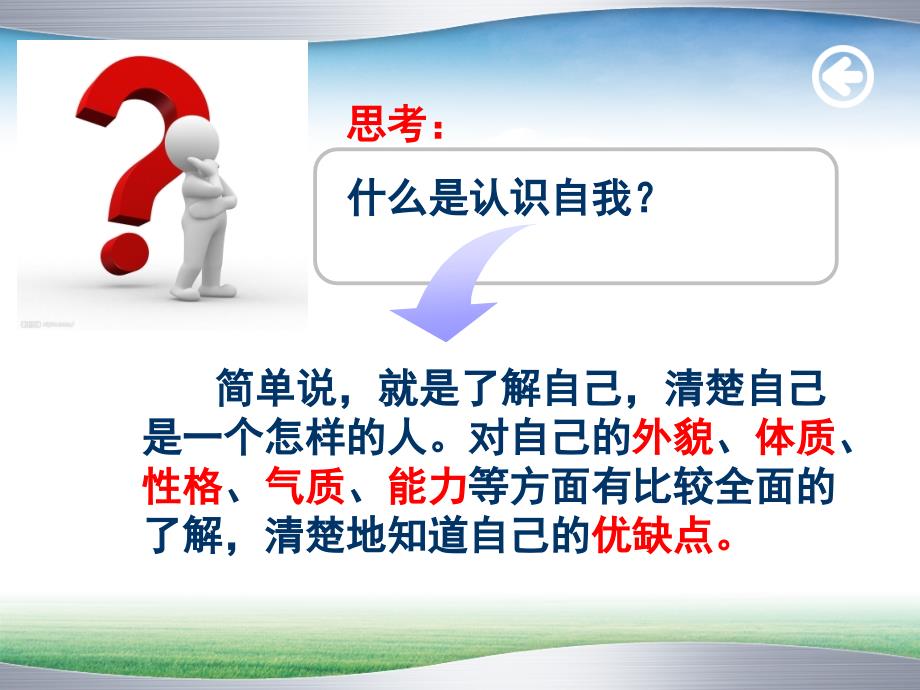 思考：

什么是认识自我？

简单说，就是了解自己，清楚自己是一个怎样的人。对自己的外貌、体质、性格、气质、能力等方面有比较全面的了解，清楚地知道自己的优缺点。